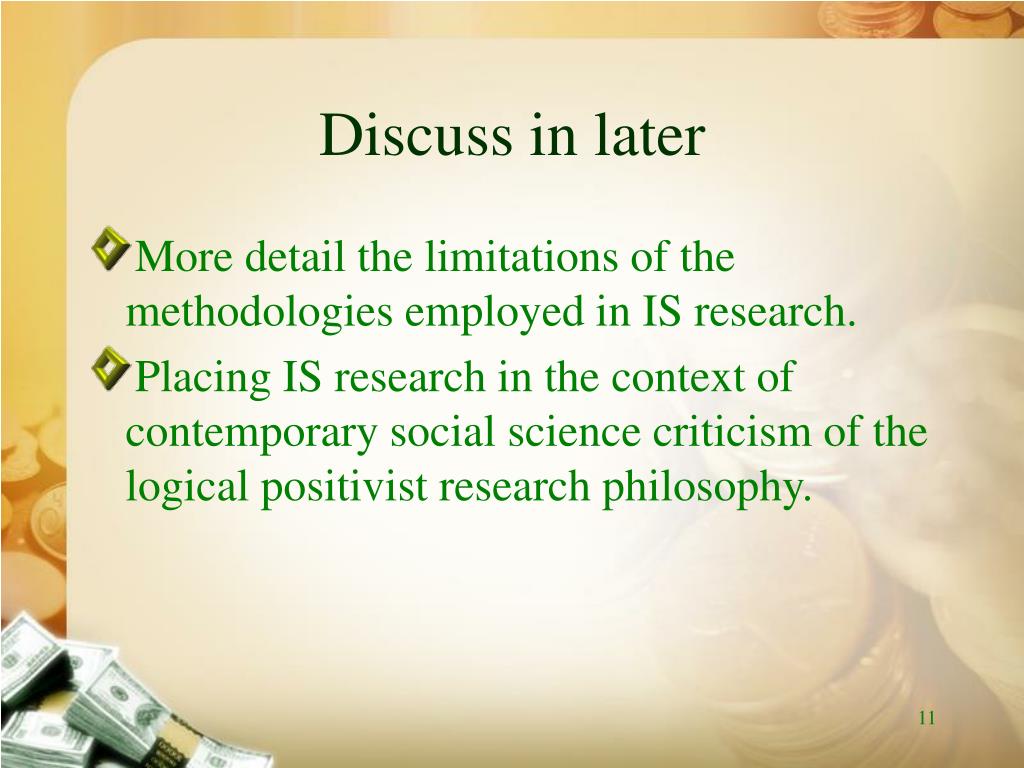 Discuss in later

More detail the limitations of the methodologies employed in IS research.

Placing IS research in the context of contemporary social science criticism of the logical positivist research philosophy.

11